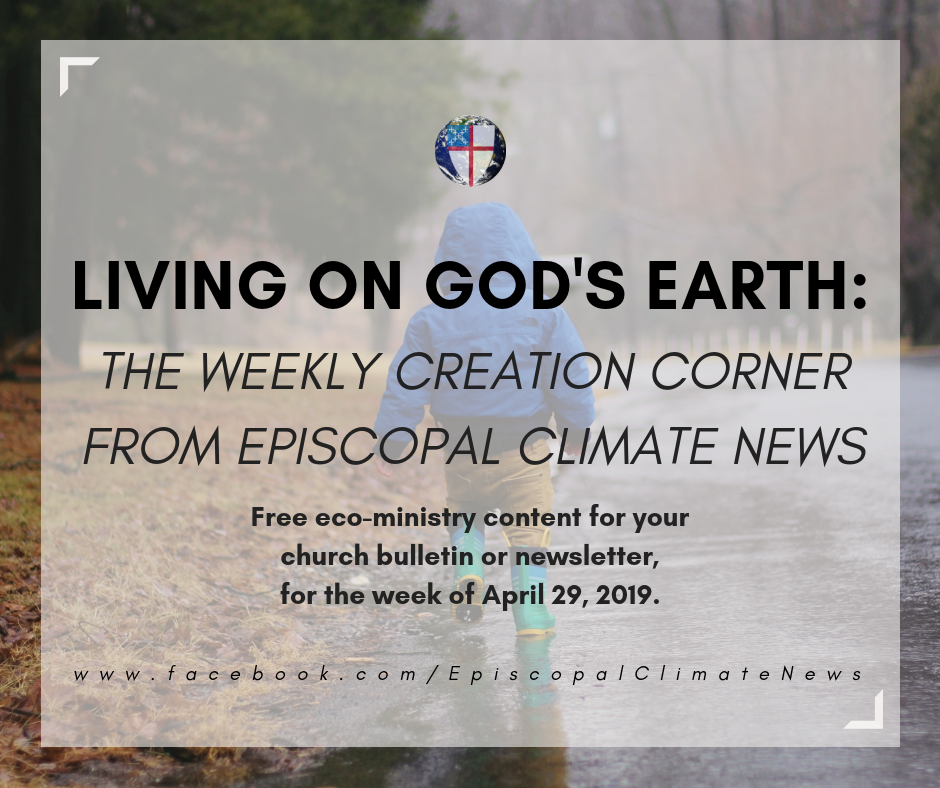 LIVING ON GOD'S EARTH:

THE WEEKLY CREATION CORNER FROM EPISCOPAL CLIMATE NEWS

Free eco-ministry content for your church bulletin or newsletter, for the week of April 29, 2019.

www.facebook.com/EpiscopalClimateNews